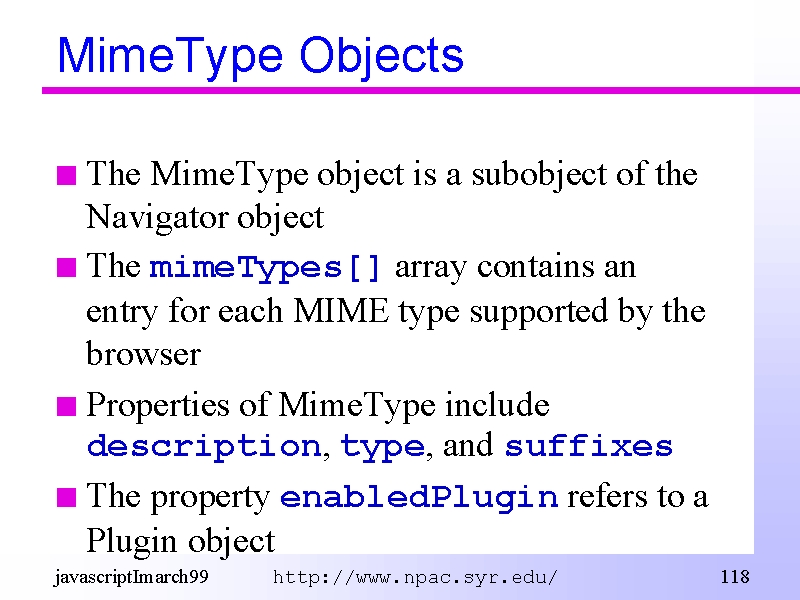 MimeType Objects

The MimeType object is a subobject of the Navigator object

The mimeTypes[] array contains an entry for each MIME type supported by the browser

Properties of MimeType include description, type, and suffixes

The property enabledPlugin refers to a Plugin object

javascriptImarch99 http://www.npac.syr.edu/ 118